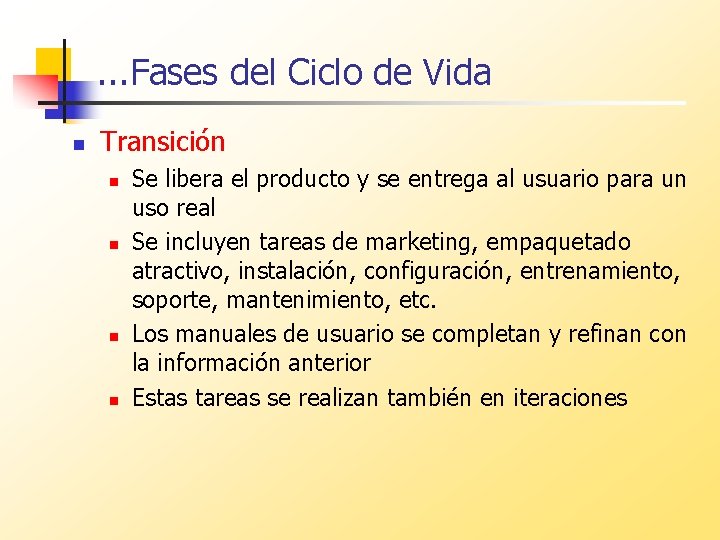 ...Fases del Ciclo de Vida

Transición

Se libera el producto y se entrega al usuario para un uso real

Se incluyen tareas de marketing, empaquetado atractivo, instalación, configuración, entrenamiento, soporte, mantenimiento, etc.

Los manuales de usuario se completan y refinan con la información anterior

Estas tareas se realizan también en iteraciones